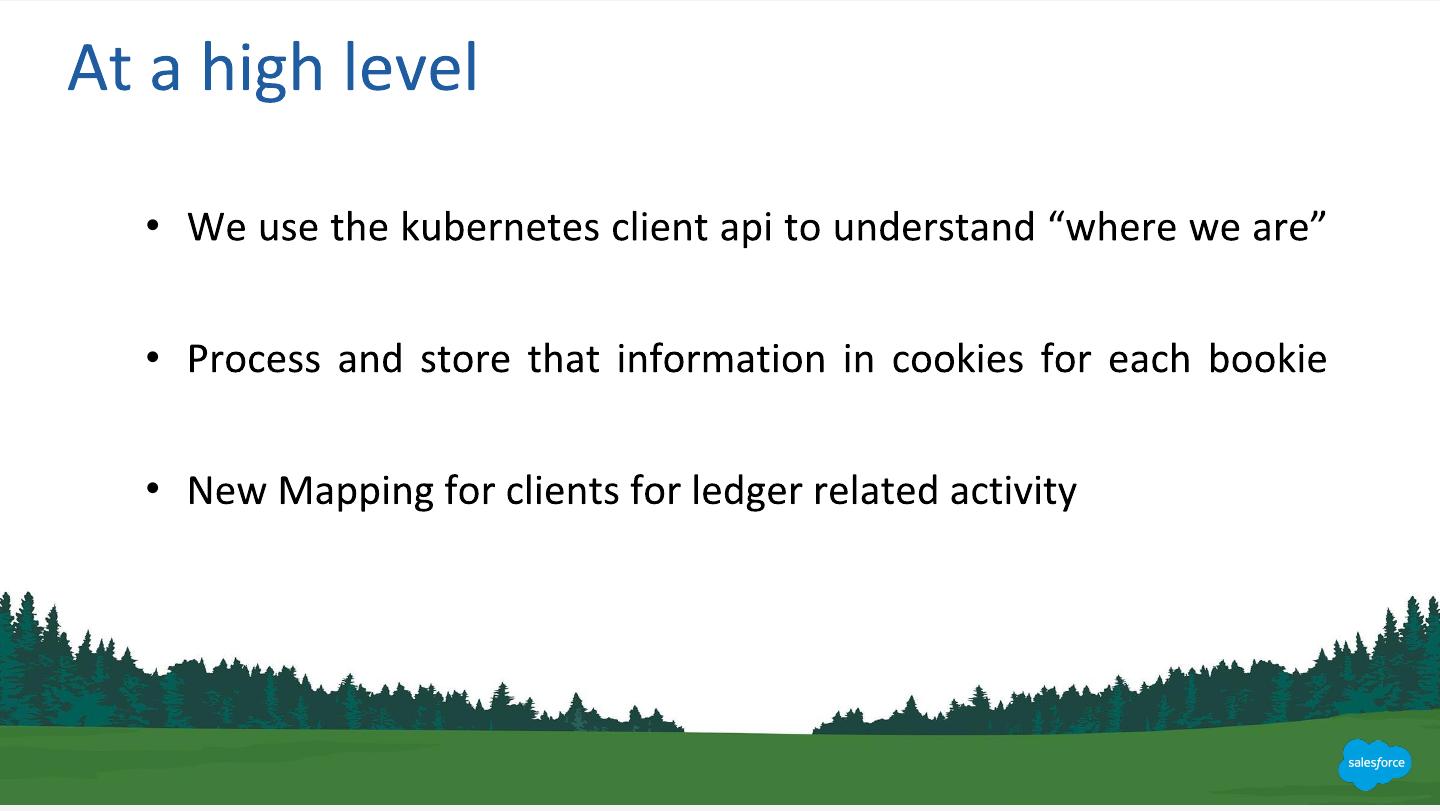 At a high level

• We use the kubernetes client api to understand “where we are”

• Process and store that information in cookies for each bookie

• New Mapping for clients for ledger related activity

salesforce